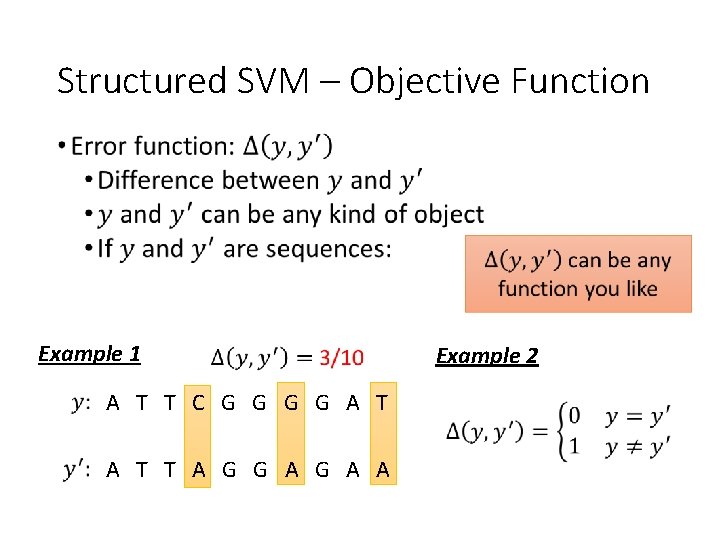 Structured SVM – Objective Function

• Error function: $\Delta(y, y')$
  • Difference between $y$ and $y'$
  • $y$ and $y'$ can be any kind of object
  • If $y$ and $y'$ are sequences:

$\Delta(y, y')$ can be any function you like

Example 1

$\Delta(y, y') = 3/10$

$y$: A T T C G G G G A T

$y'$: A T T A G G A G A A

Example 2

$\Delta(y, y') = \begin{cases} 0 & y = y' \\ 1 & y \neq y' \end{cases}$